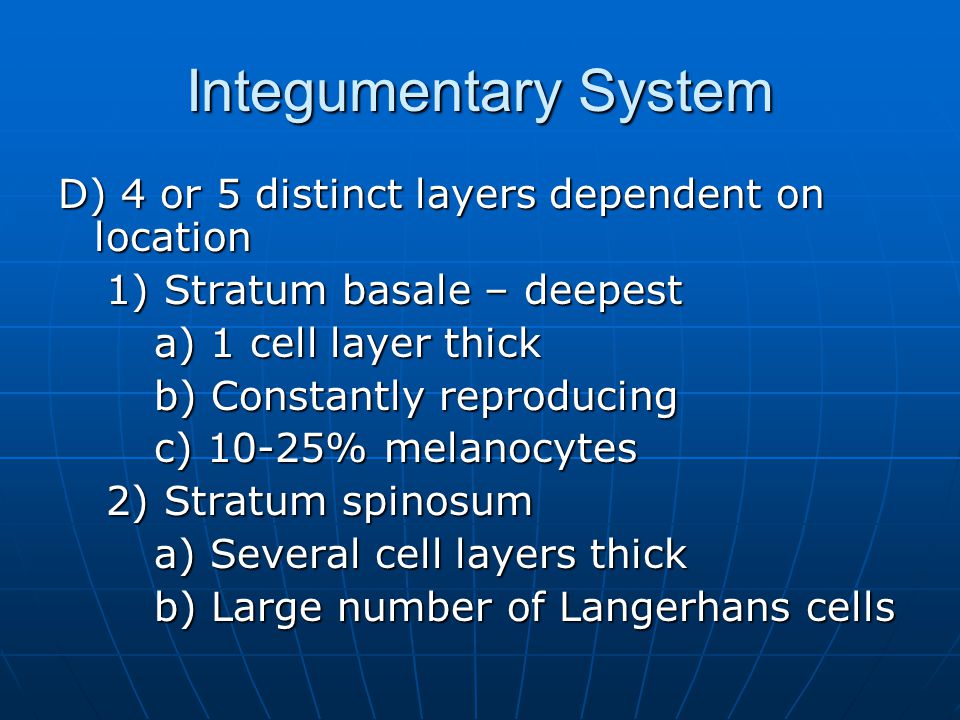 Integumentary System

D) 4 or 5 distinct layers dependent on location

1) Stratum basale – deepest

a) 1 cell layer thick

b) Constantly reproducing

c) 10-25% melanocytes

2) Stratum spinosum

a) Several cell layers thick

b) Large number of Langerhans cells